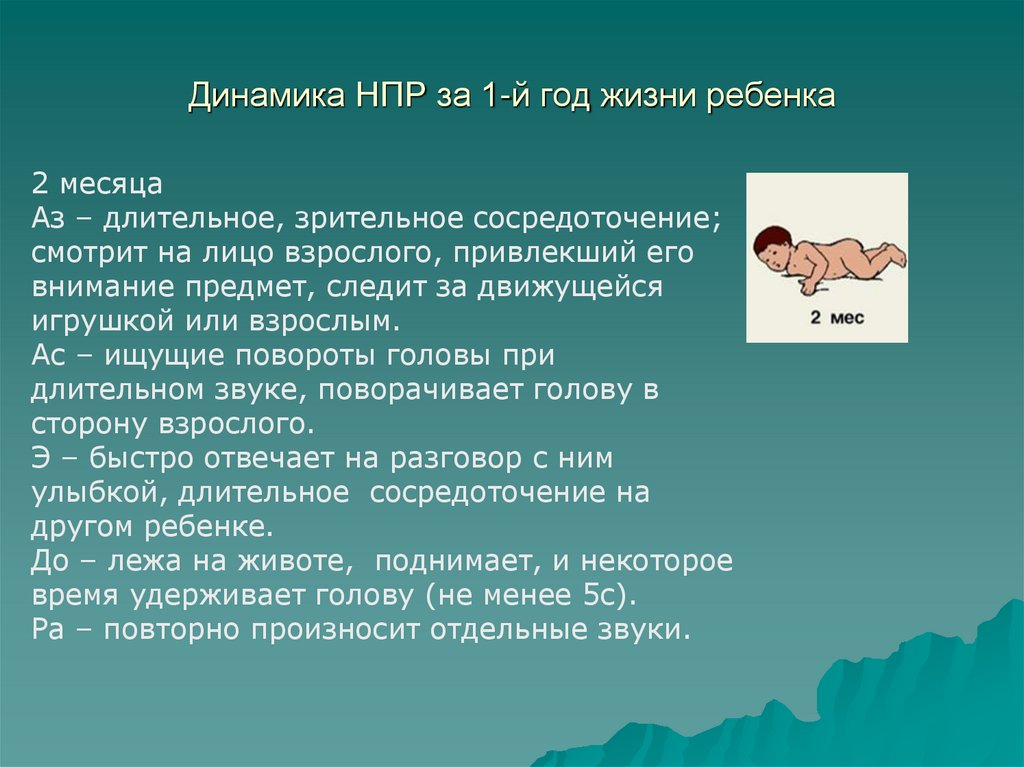 Динамика НПР за 1-й год жизни ребенка

2 месяца
Аз – длительное, зрительное сосредоточение; смотрит на лицо взрослого, привлекший его внимание предмет, следит за движущейся игрушкой или взрослым.
Ас – ищущие повороты головы при длительном звуке, поворачивает голову в сторону взрослого.
Э – быстро отвечает на разговор с ним улыбкой, длительное сосредоточение на другом ребенке.
До – лежа на животе, поднимает, и некоторое время удерживает голову (не менее 5с).
Ра – повторно произносит отдельные звуки.

2 мес